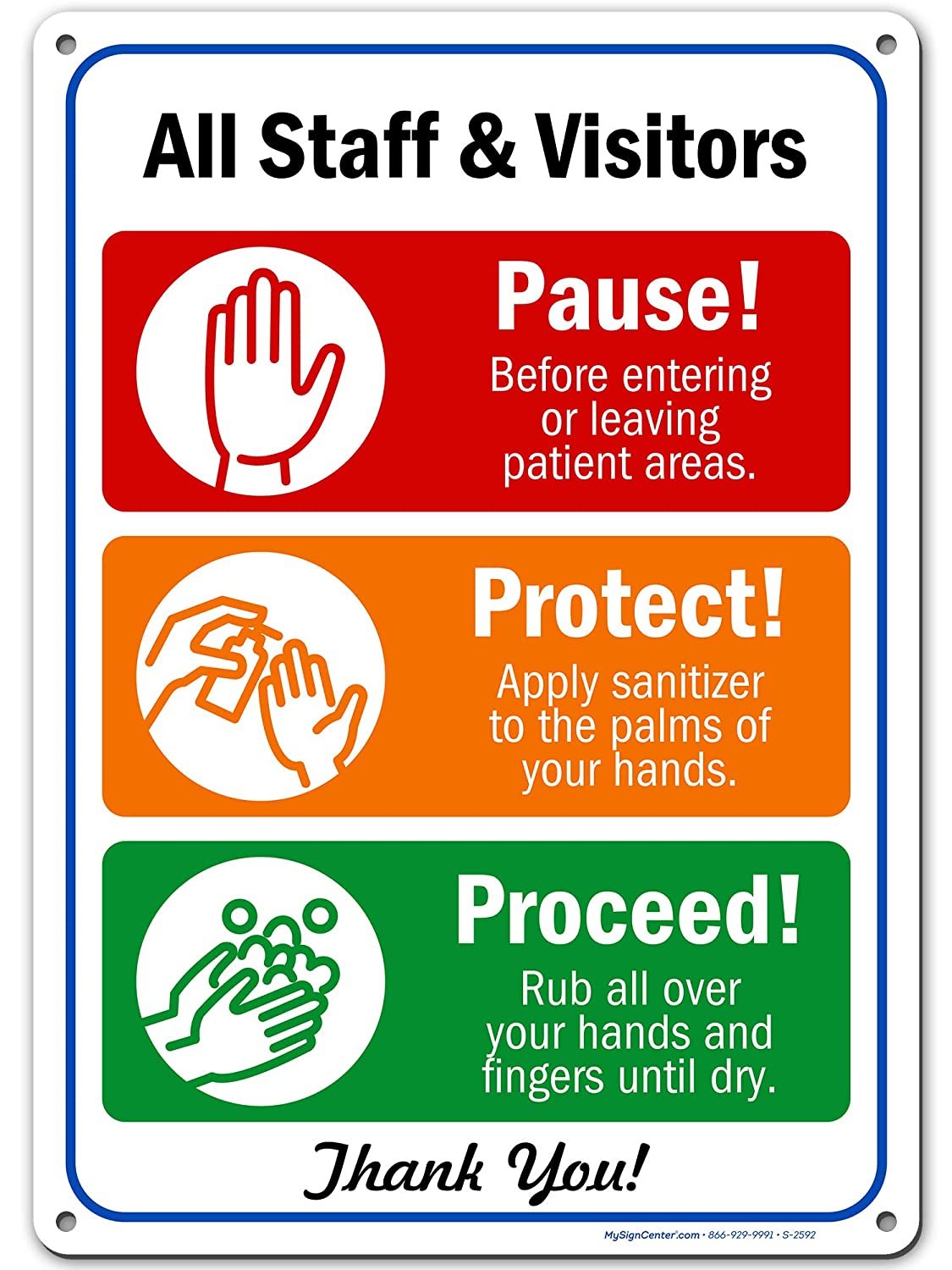 All Staff & Visitors

Pause!
Before entering or leaving patient areas.

Protect!
Apply sanitizer to the palms of your hands.

Proceed!
Rub all over your hands and fingers until dry.

Thank You!

MySignCenter.com • 866-929-9991 • S-2592